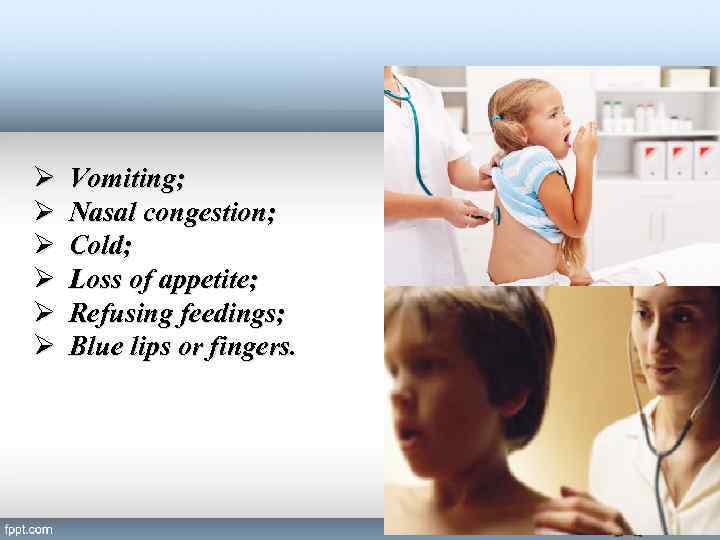 ➢ Vomiting;
➢ Nasal congestion;
➢ Cold;
➢ Loss of appetite;
➢ Refusing feedings;
➢ Blue lips or fingers.

fppt.com